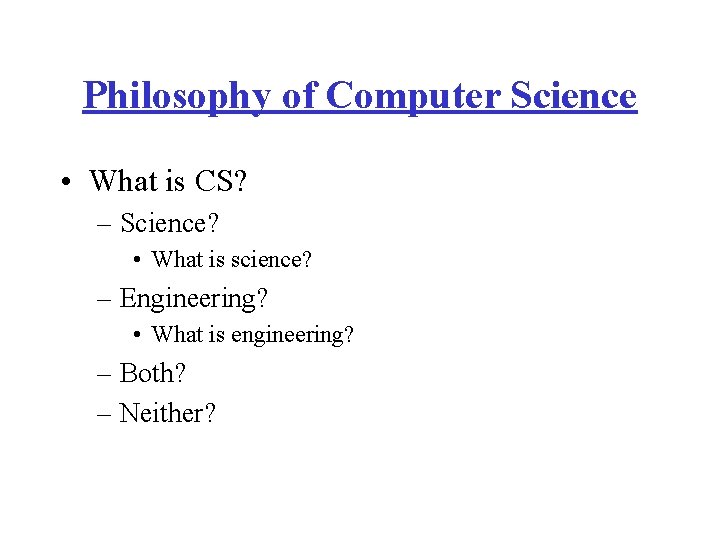 Philosophy of Computer Science

• What is CS?
– Science?
• What is science?
– Engineering?
• What is engineering?
– Both?
– Neither?